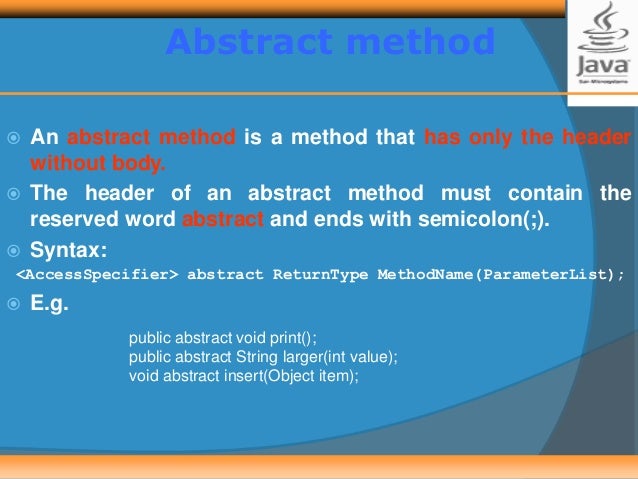 Abstract method

Java
Sun Microsystems

An abstract method is a method that has only the header without body.

The header of an abstract method must contain the reserved word abstract and ends with semicolon(;).

Syntax:

<AccessSpecifier> abstract ReturnType MethodName(ParameterList);

E.g.

public abstract void print();
public abstract String larger(int value);
void abstract insert(Object item);